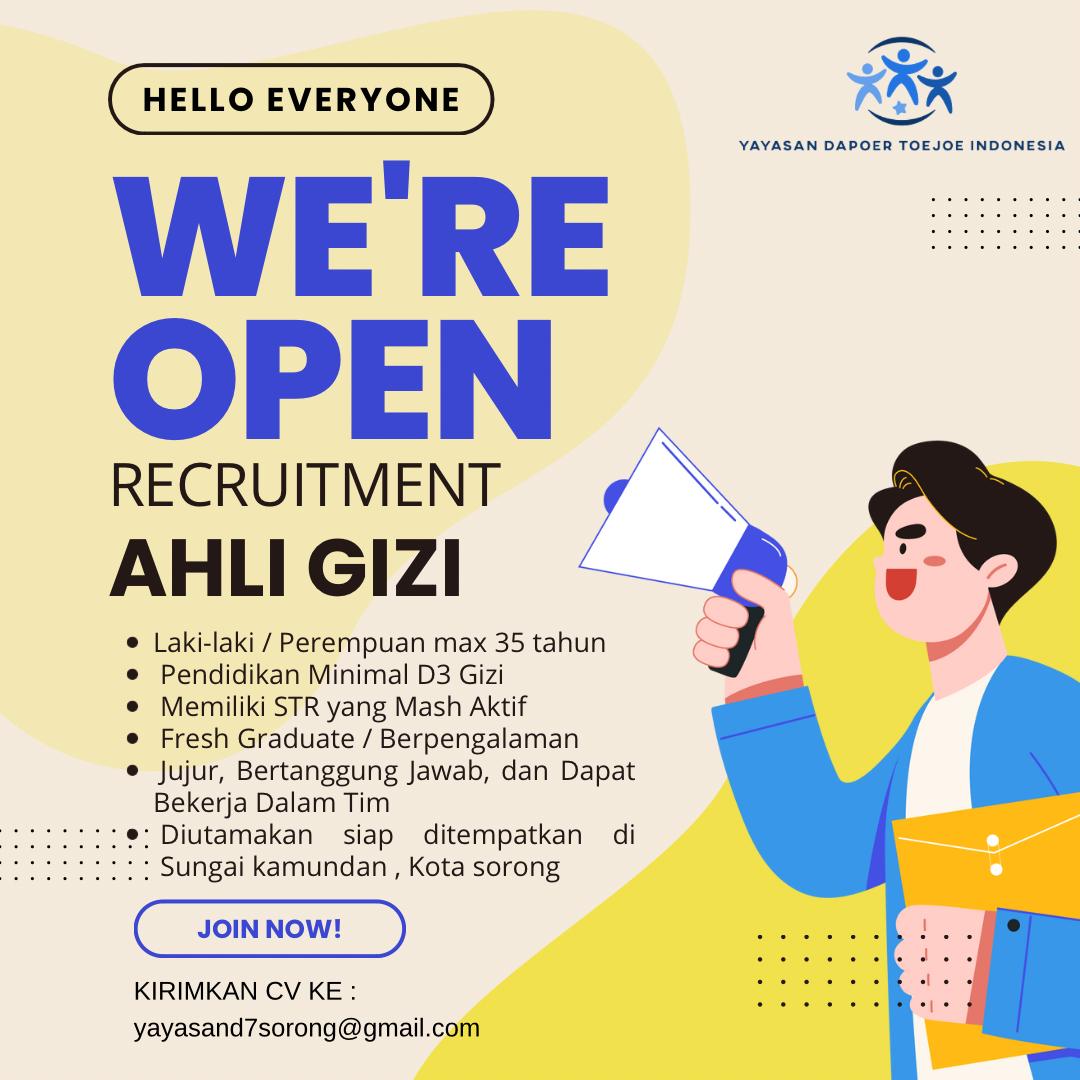 HELLO EVERYONE

YAYASAN DAPOER TOEJOE INDONESIA

WE'RE OPEN

RECRUITMENT

AHLI GIZI

- Laki-laki / Perempuan max 35 tahun
- Pendidikan Minimal D3 Gizi
- Memiliki STR yang Mash Aktif
- Fresh Graduate / Berpengalaman
- Jujur, Bertanggung Jawab, dan Dapat Bekerja Dalam Tim
- Diutamakan siap ditempatkan di Sungai kamundan , Kota sorong

JOIN NOW!

KIRIMKAN CV KE :

yayasand7sorong@gmail.com